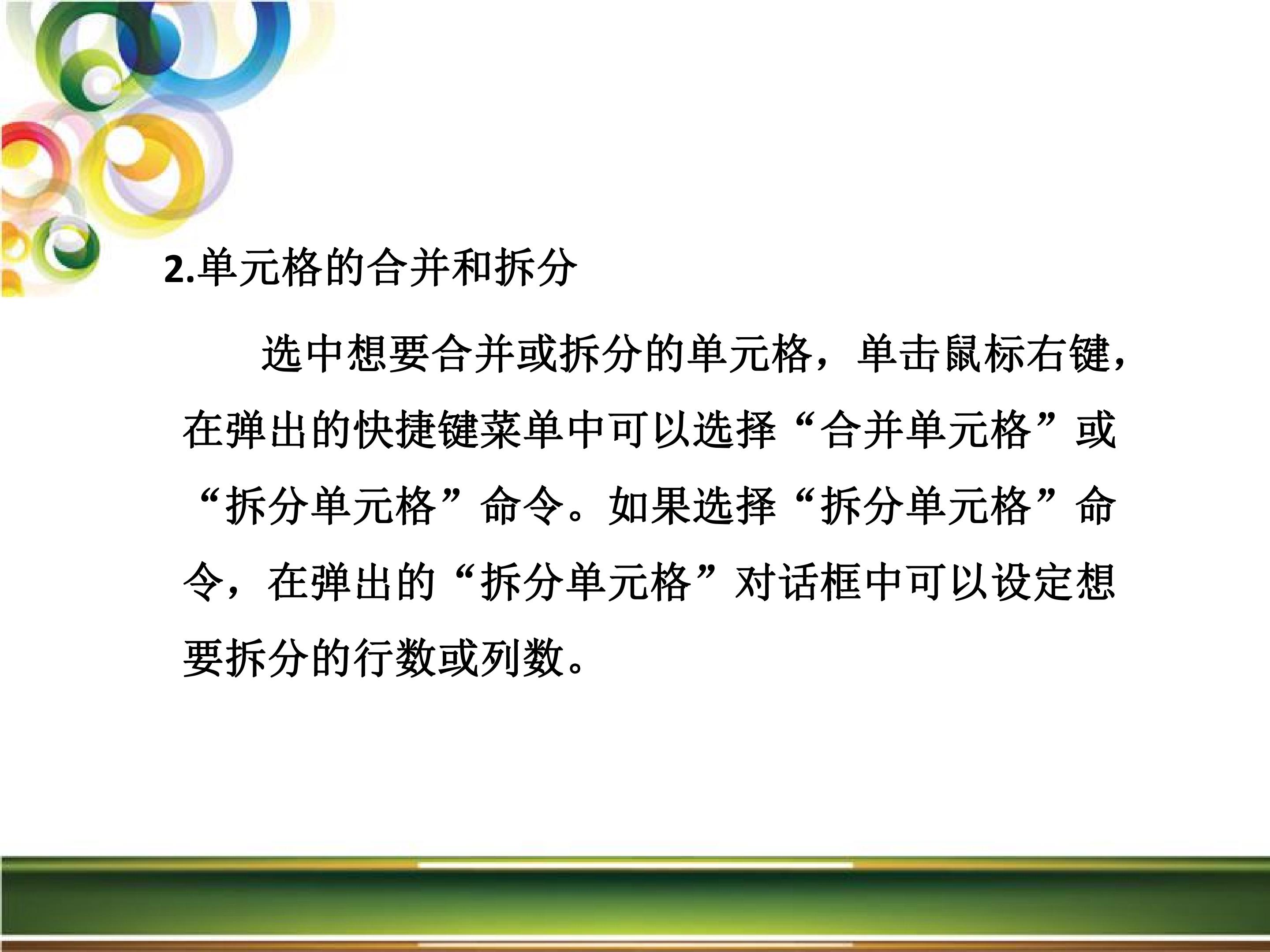 2.单元格的合并和拆分

选中想要合并或拆分的单元格，单击鼠标右键，在弹出的快捷键菜单中可以选择“合并单元格”或“拆分单元格”命令。如果选择“拆分单元格”命令，在弹出的“拆分单元格”对话框中可以设定想要拆分的行数或列数。